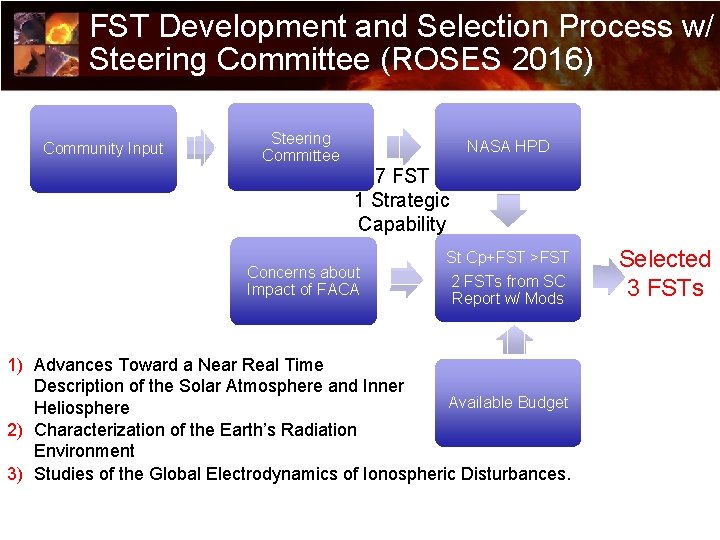 FST Development and Selection Process w/ Steering Committee (ROSES 2016)

Community Input

Steering Committee

NASA HPD

7 FST
1 Strategic Capability

Concerns about Impact of FACA

St Cp+FST >FST
2 FSTs from SC Report w/ Mods

Selected 3 FSTs

Available Budget

1) Advances Toward a Near Real Time Description of the Solar Atmosphere and Inner Heliosphere
2) Characterization of the Earth's Radiation Environment
3) Studies of the Global Electrodynamics of Ionospheric Disturbances.